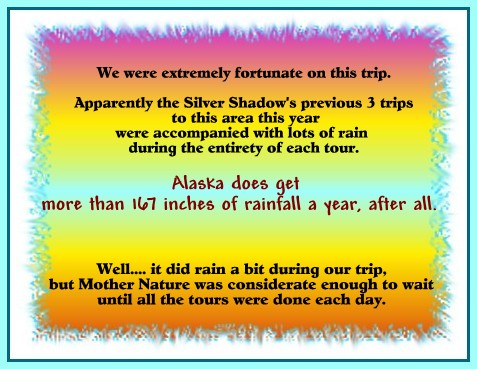 We were extremely fortunate on this trip.

Apparently the Silver Shadow's previous 3 trips to this area this year were accompanied with lots of rain during the entirety of each tour.

Alaska does get more than 167 inches of rainfall a year, after all.

Well.... it did rain a bit during our trip, but Mother Nature was considerate enough to wait until all the tours were done each day.